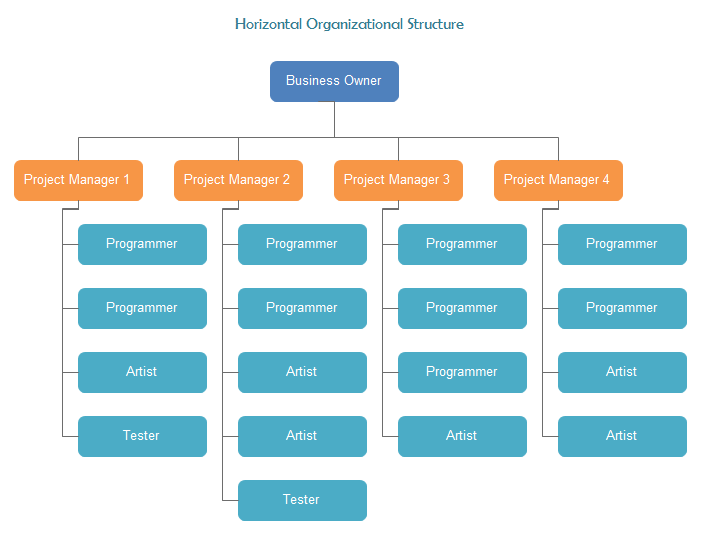 Horizontal Organizational Structure

Business Owner

Project Manager 1

Programmer

Programmer

Artist

Tester

Project Manager 2

Programmer

Programmer

Artist

Artist

Tester

Project Manager 3

Programmer

Programmer

Programmer

Artist

Project Manager 4

Programmer

Programmer

Artist

Artist